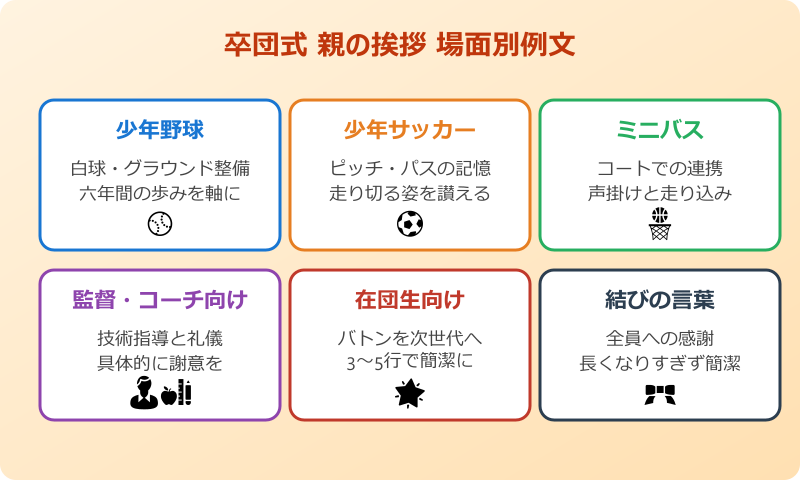 卒団式 親の挨拶 場面別例文

少年野球

白球・グラウンド整備
六年間の歩みを軸に

少年サッカー

ピッチ・パスの記憶
走り切る姿を讃える

ミニバス

コートでの連携
声掛けと走り込み

監督・コーチ向け

技術指導と礼儀
具体的に謝意を

在団生向け

バトンを次世代へ
3〜5行で簡潔に

結びの言葉

全員への感謝
長くなりすぎず簡潔